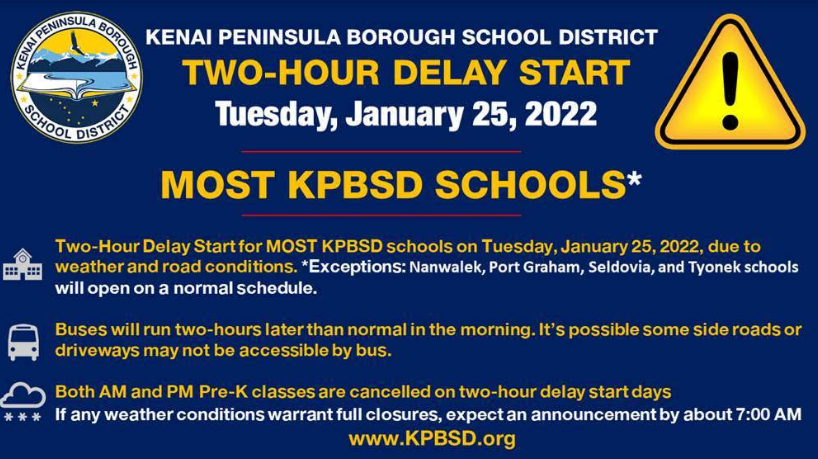 KENAI PENINSULA BOROUGH SCHOOL DISTRICT

KENAI PENINSULA BOROUGH SCHOOL DISTRICT

TWO-HOUR DELAY START

Tuesday, January 25, 2022

MOST KPBSD SCHOOLS*

Two-Hour Delay Start for MOST KPBSD schools on Tuesday, January 25, 2022, due to weather and road conditions. *Exceptions: Nanwalek, Port Graham, Seldovia, and Tyonek schools will open on a normal schedule.

Buses will run two-hours later than normal in the morning. It's possible some side roads or driveways may not be accessible by bus.

Both AM and PM Pre-K classes are cancelled on two-hour delay start days

If any weather conditions warrant full closures, expect an announcement by about 7:00 AM

www.KPBSD.org